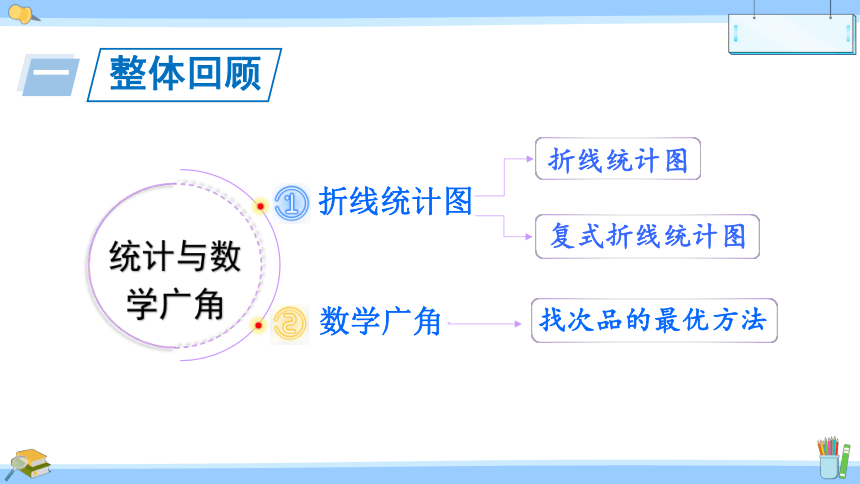 一 整体回顾

统计与数学广角

① 折线统计图

折线统计图

复式折线统计图

② 数学广角

找次品的最优方法